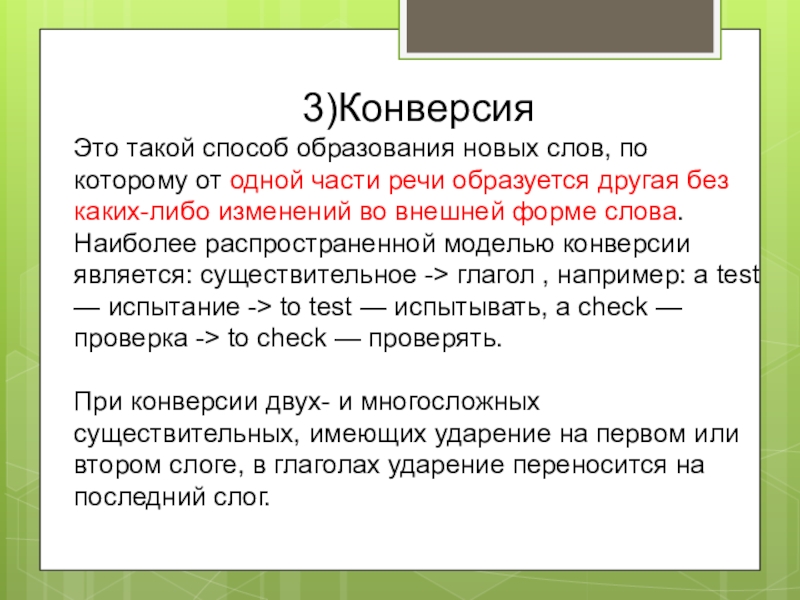 3)Конверсия

Это такой способ образования новых слов, по которому от одной части речи образуется другая без каких-либо изменений во внешней форме слова. Наиболее распространенной моделью конверсии является: существительное -> глагол , например: a test — испытание -> to test — испытывать, a check — проверка -> to check — проверять.

При конверсии двух- и многосложных существительных, имеющих ударение на первом или втором слоге, в глаголах ударение переносится на последний слог.